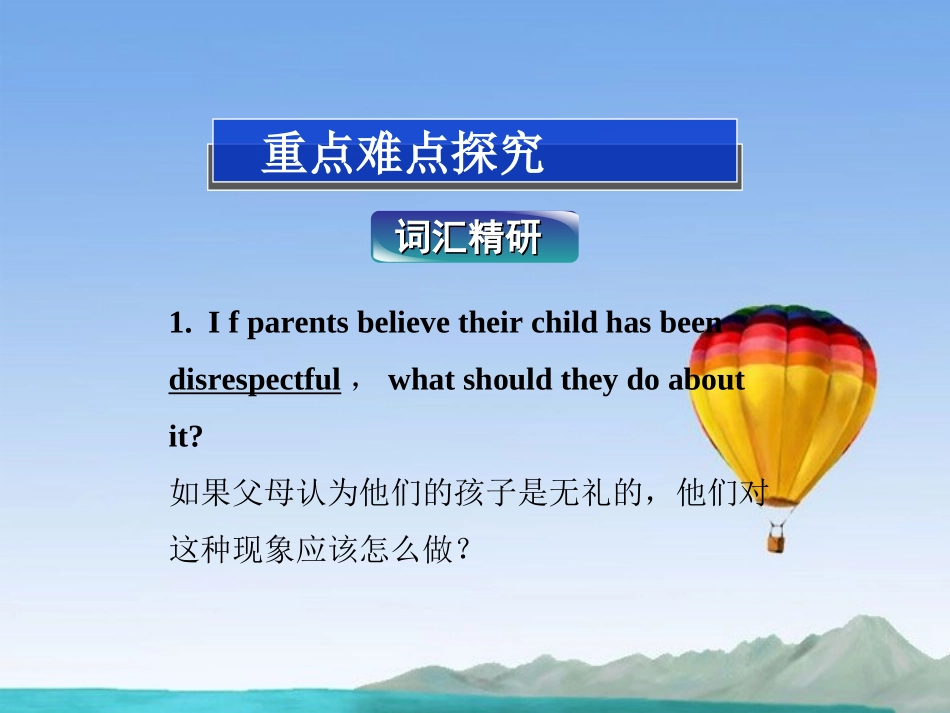 重点难点探究

词汇精研

1. I f parents believe their child has been disrespectful， what should they do about it?
如果父母认为他们的孩子是无礼的，他们对这种现象应该怎么做？